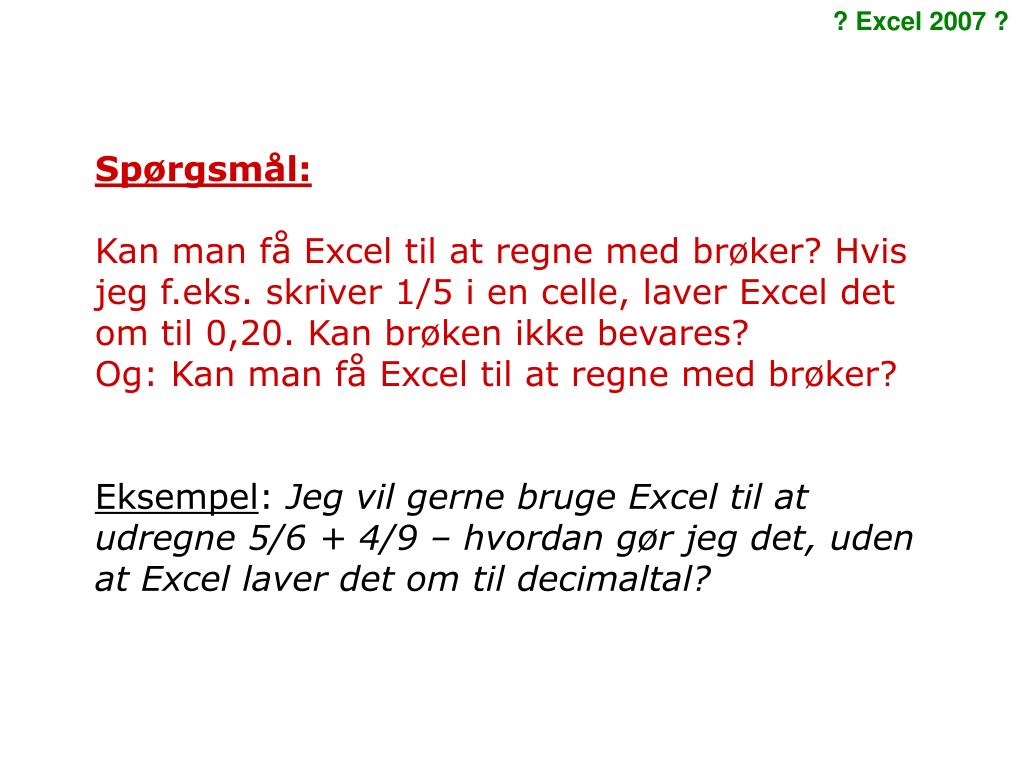 ? Excel 2007 ?

Spørgsmål:

Kan man få Excel til at regne med brøker? Hvis jeg f.eks. skriver 1/5 i en celle, laver Excel det om til 0,20. Kan brøken ikke bevares?
Og: Kan man få Excel til at regne med brøker?

Eksempel: Jeg vil gerne bruge Excel til at udregne 5/6 + 4/9 – hvordan gør jeg det, uden at Excel laver det om til decimaltal?